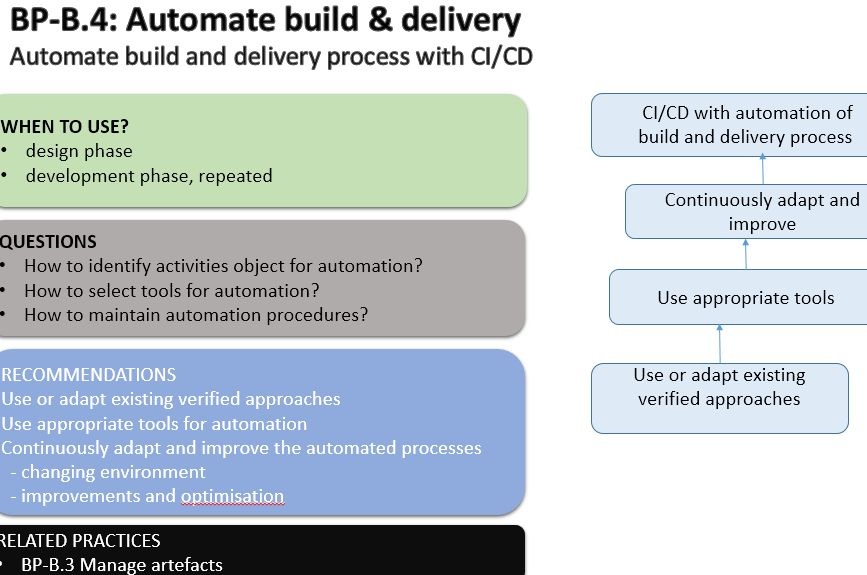 BP-B.4: Automate build & delivery

Automate build and delivery process with CI/CD

WHEN TO USE?
• design phase
• development phase, repeated

QUESTIONS
• How to identify activities object for automation?
• How to select tools for automation?
• How to maintain automation procedures?

RECOMMENDATIONS
Use or adapt existing verified approaches
Use appropriate tools for automation
Continuously adapt and improve the automated processes
- changing environment
- improvements and optimisation

RELATED PRACTICES
• BP-B.3 Manage artefacts

CI/CD with automation of build and delivery process

Continuously adapt and improve

Use appropriate tools

Use or adapt existing verified approaches